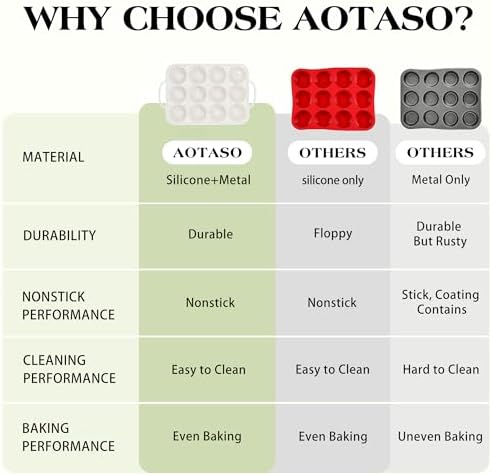 WHY CHOOSE AOTASO?

| | AOTASO | OTHERS | OTHERS |
|---|---|---|---|
| MATERIAL | Silicone+Metal | silicone only | Metal Only |
| DURABILITY | Durable | Floppy | Durable But Rusty |
| NONSTICK PERFORMANCE | Nonstick | Nonstick | Stick, Coating Contains |
| CLEANING PERFORMANCE | Easy to Clean | Easy to Clean | Hard to Clean |
| BAKING PERFORMANCE | Even Baking | Even Baking | Uneven Baking |